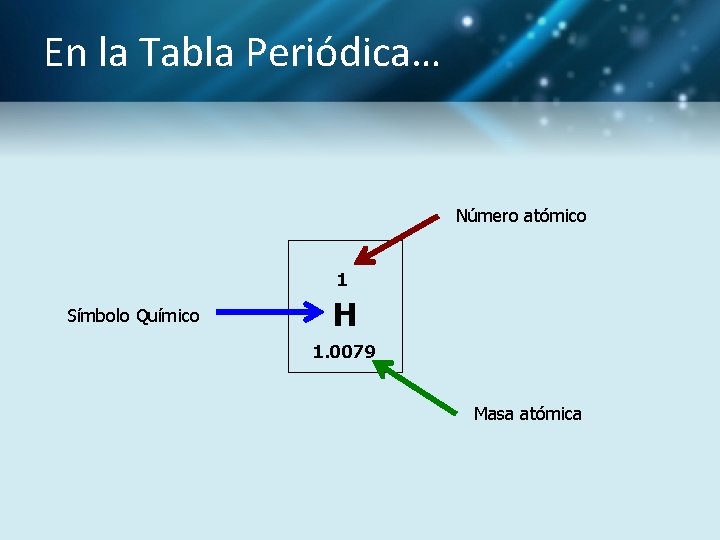 En la Tabla Periódica…

Número atómico

1

Símbolo Químico

H

1.0079

Masa atómica